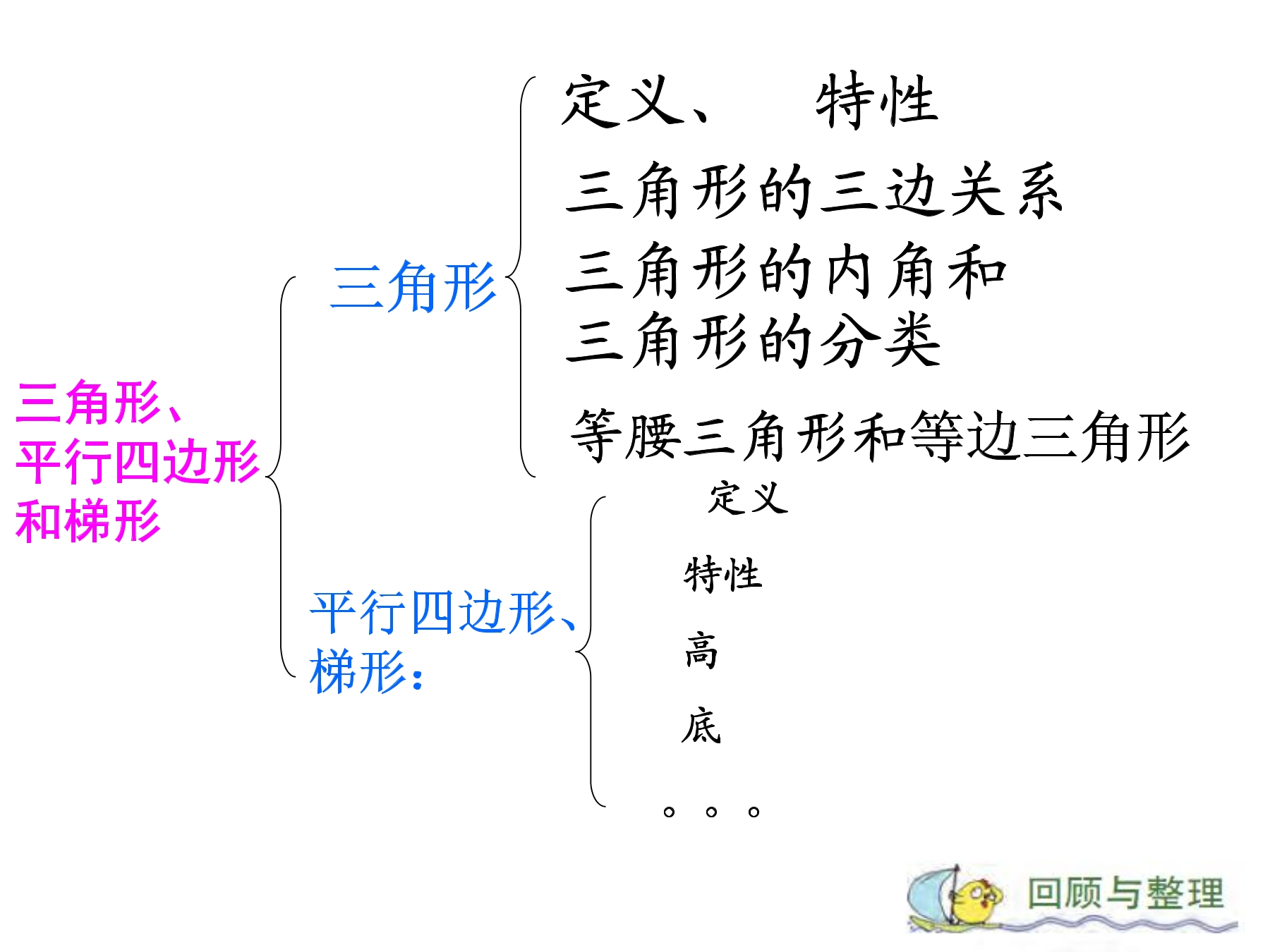 三角形、平行四边形和梯形

三角形

定义、 特性

三角形的三边关系

三角形的内角和

三角形的分类

等腰三角形和等边三角形

平行四边形、梯形:

定义

特性

高

底

。。。

回顾与整理